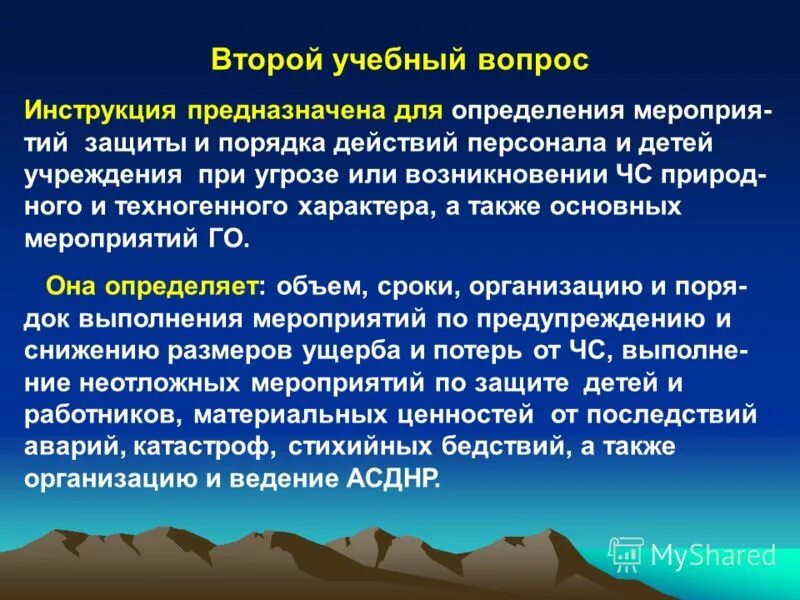 Второй учебный вопрос

Инструкция предназначена для определения мероприятий защиты и порядка действий персонала и детей учреждения при угрозе или возникновении ЧС природного и техногенного характера, а также основных мероприятий ГО.

Она определяет: объем, сроки, организацию и порядок выполнения мероприятий по предупреждению и снижению размеров ущерба и потерь от ЧС, выполнение неотложных мероприятий по защите детей и работников, материальных ценностей от последствий аварий, катастроф, стихийных бедствий, а также организацию и ведение АСДНР.

MyShared